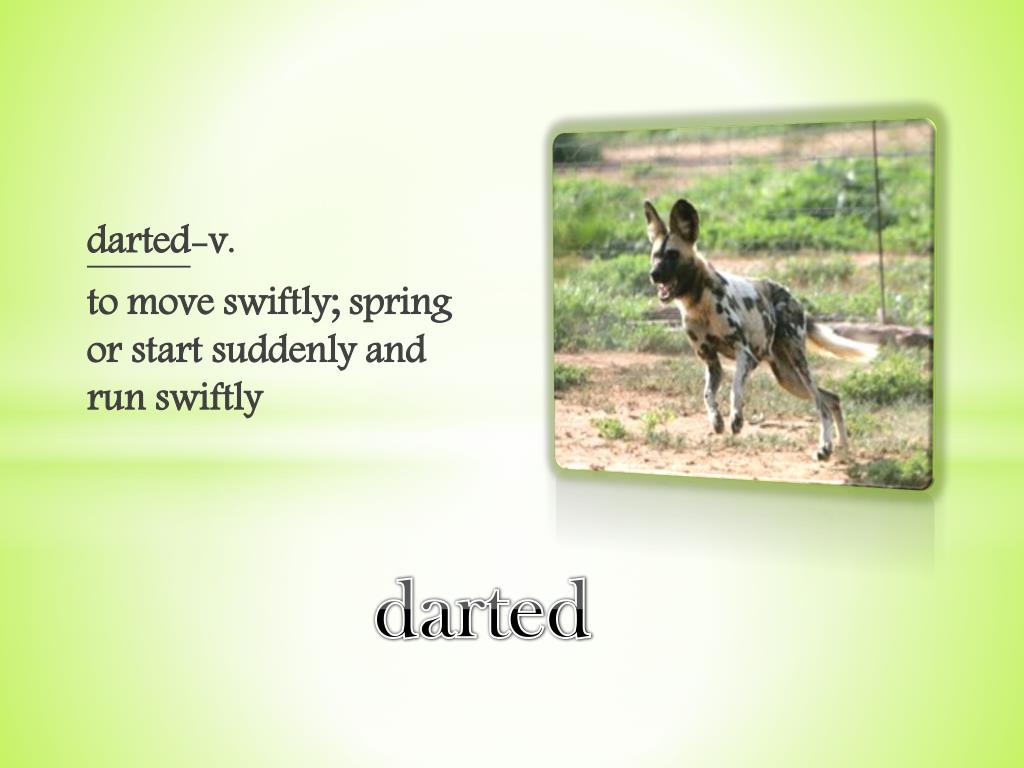 darted-v.

to move swiftly; spring or start suddenly and run swiftly

darted